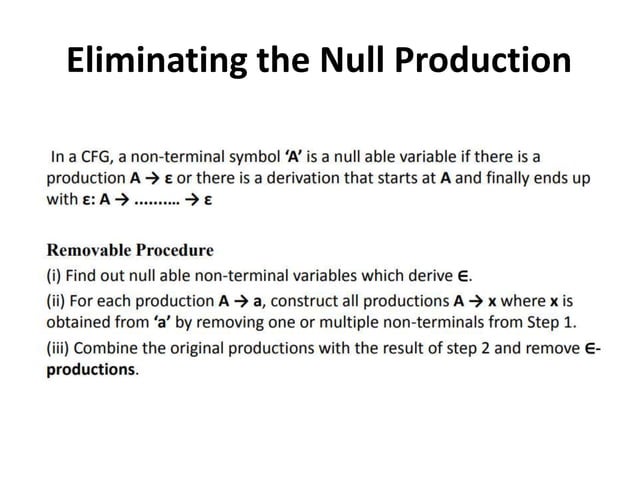 Eliminating the Null Production

In a CFG, a non-terminal symbol 'A' is a null able variable if there is a production A → ε or there is a derivation that starts at A and finally ends up with ε: A → ......... → ε

Removable Procedure

(i) Find out null able non-terminal variables which derive ∈.

(ii) For each production A → a, construct all productions A → x where x is obtained from 'a' by removing one or multiple non-terminals from Step 1.

(iii) Combine the original productions with the result of step 2 and remove ∈-productions.